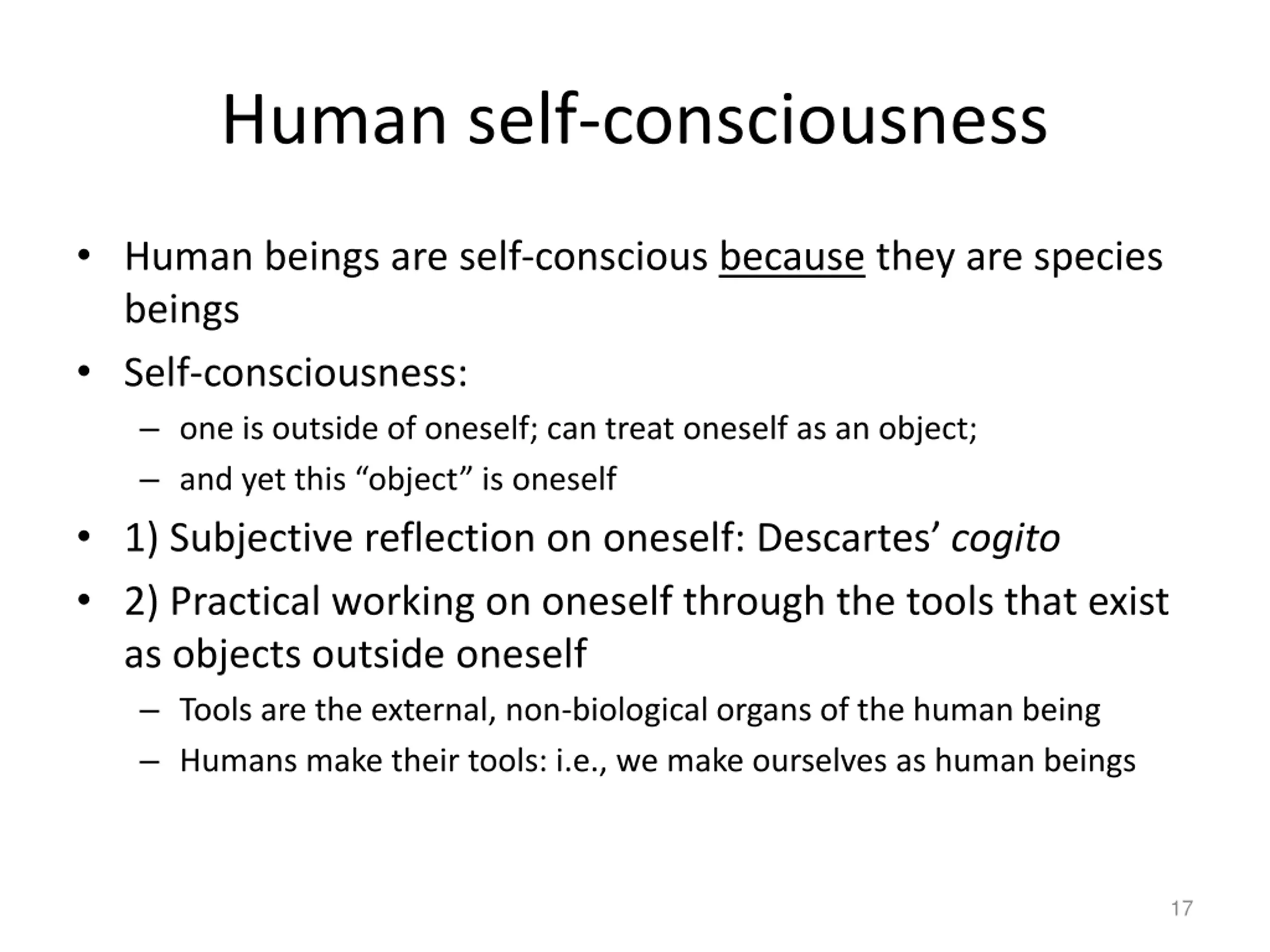 Human self-consciousness

• Human beings are self-conscious because they are species beings
• Self-consciousness:
– one is outside of oneself; can treat oneself as an object;
– and yet this “object” is oneself
• 1) Subjective reflection on oneself: Descartes’ cogito
• 2) Practical working on oneself through the tools that exist as objects outside oneself
– Tools are the external, non-biological organs of the human being
– Humans make their tools: i.e., we make ourselves as human beings

17